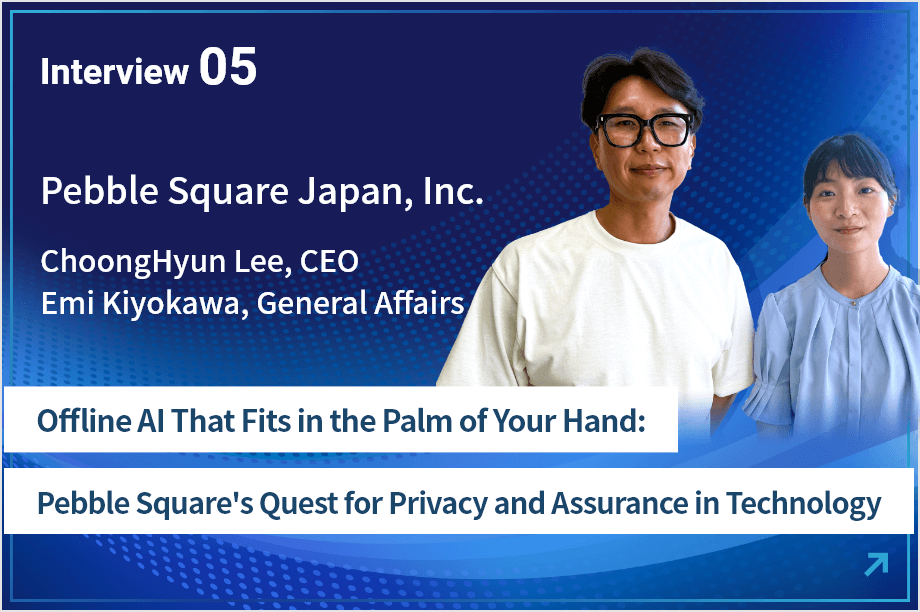 Interview 05

Pebble Square Japan, Inc.

ChoongHyun Lee, CEO
Emi Kiyokawa, General Affairs

Offline AI That Fits in the Palm of Your Hand:

Pebble Square's Quest for Privacy and Assurance in Technology